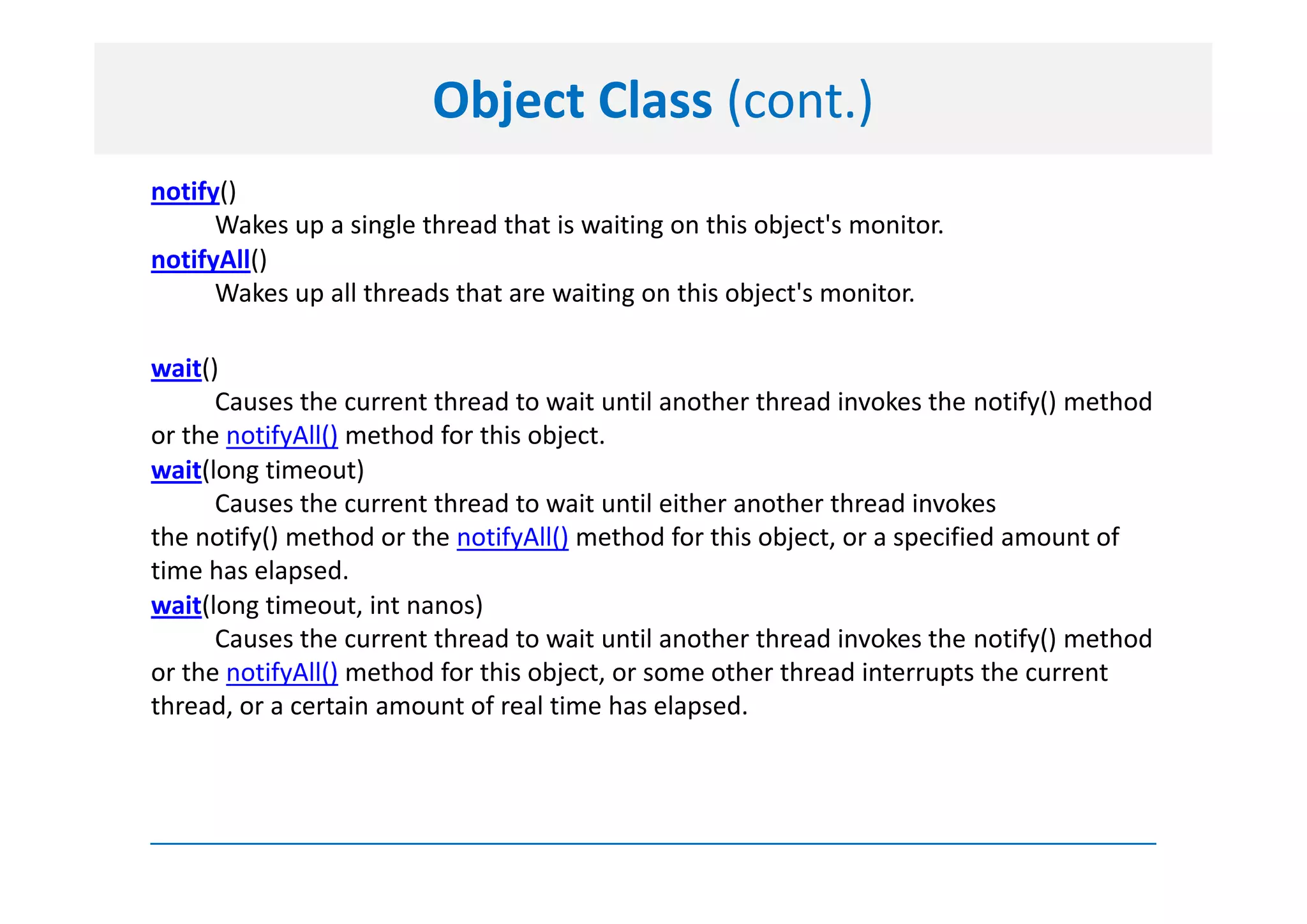 Object Class (cont.)

notify()
Wakes up a single thread that is waiting on this object's monitor.
notifyAll()
Wakes up all threads that are waiting on this object's monitor.

wait()
Causes the current thread to wait until another thread invokes the notify() method or the notifyAll() method for this object.
wait(long timeout)
Causes the current thread to wait until either another thread invokes the notify() method or the notifyAll() method for this object, or a specified amount of time has elapsed.
wait(long timeout, int nanos)
Causes the current thread to wait until another thread invokes the notify() method or the notifyAll() method for this object, or some other thread interrupts the current thread, or a certain amount of real time has elapsed.